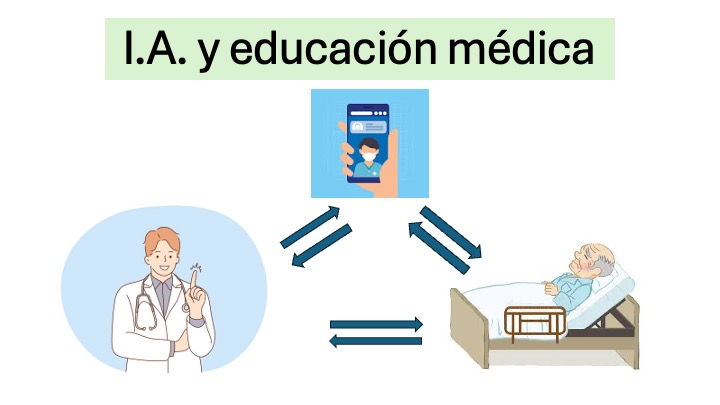 I.A. y educación médica